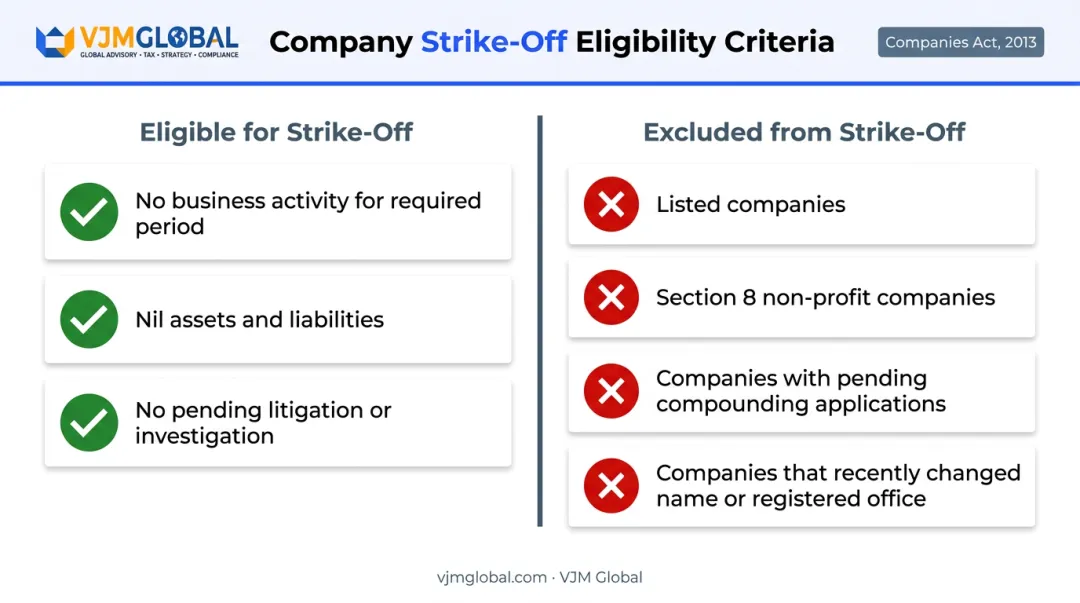 VJMGLOBAL
GLOBAL ADVISORY • TAX • STRATEGY • COMPLIANCE

Company Strike-Off Eligibility Criteria

Companies Act, 2013

Eligible for Strike-Off

No business activity for required period

Nil assets and liabilities

No pending litigation or investigation

Excluded from Strike-Off

Listed companies

Section 8 non-profit companies

Companies with pending compounding applications

Companies that recently changed name or registered office

vjmglobal.com · VJM Global